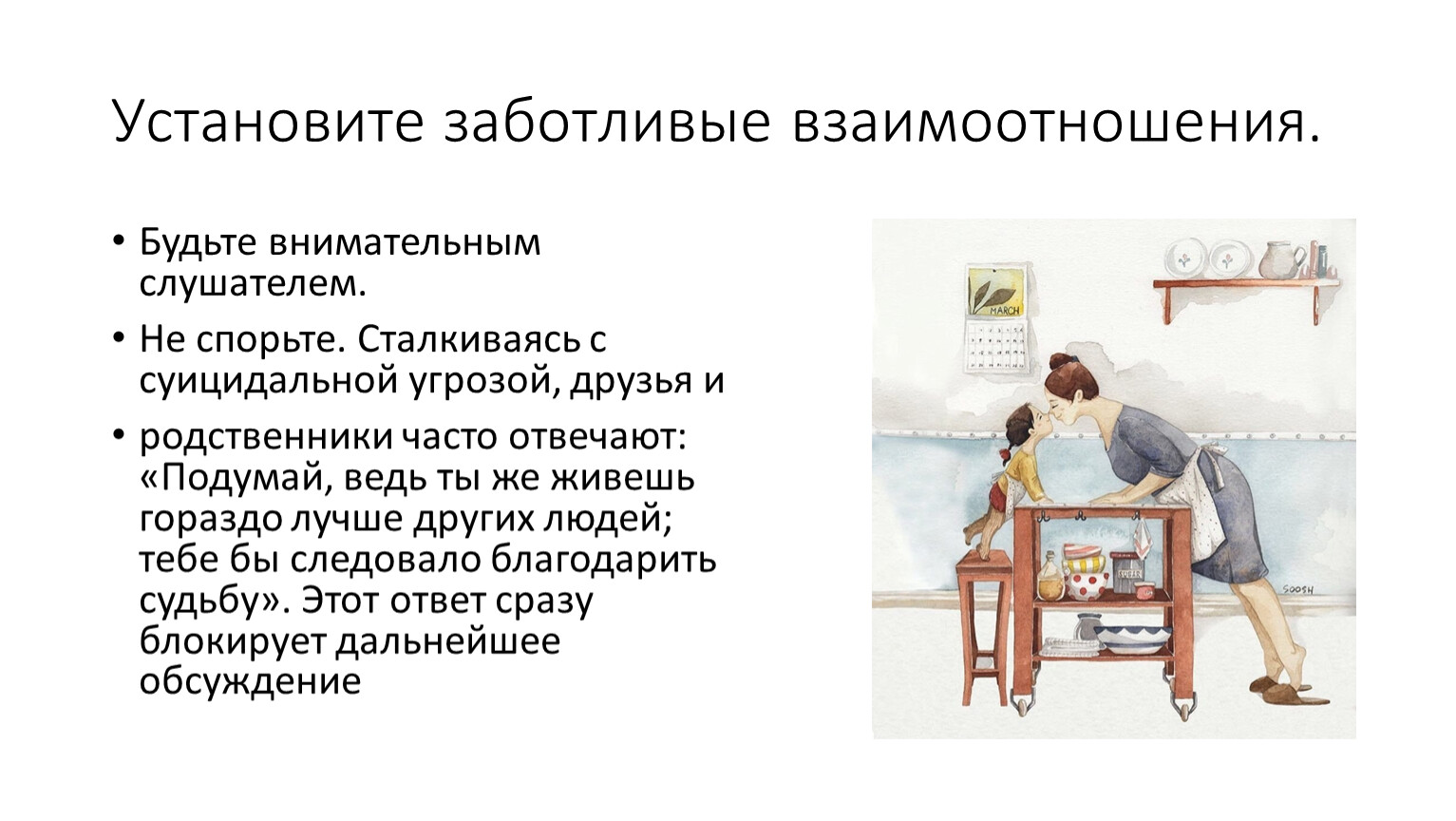 Установите заботливые взаимоотношения.

• Будьте внимательным слушателем.

• Не спорьте. Сталкиваясь с суицидальной угрозой, друзья и

• родственники часто отвечают: «Подумай, ведь ты же живешь гораздо лучше других людей; тебе бы следовало благодарить судьбу». Этот ответ сразу блокирует дальнейшее обсуждение

MARCH

SUGAR

SOOSH